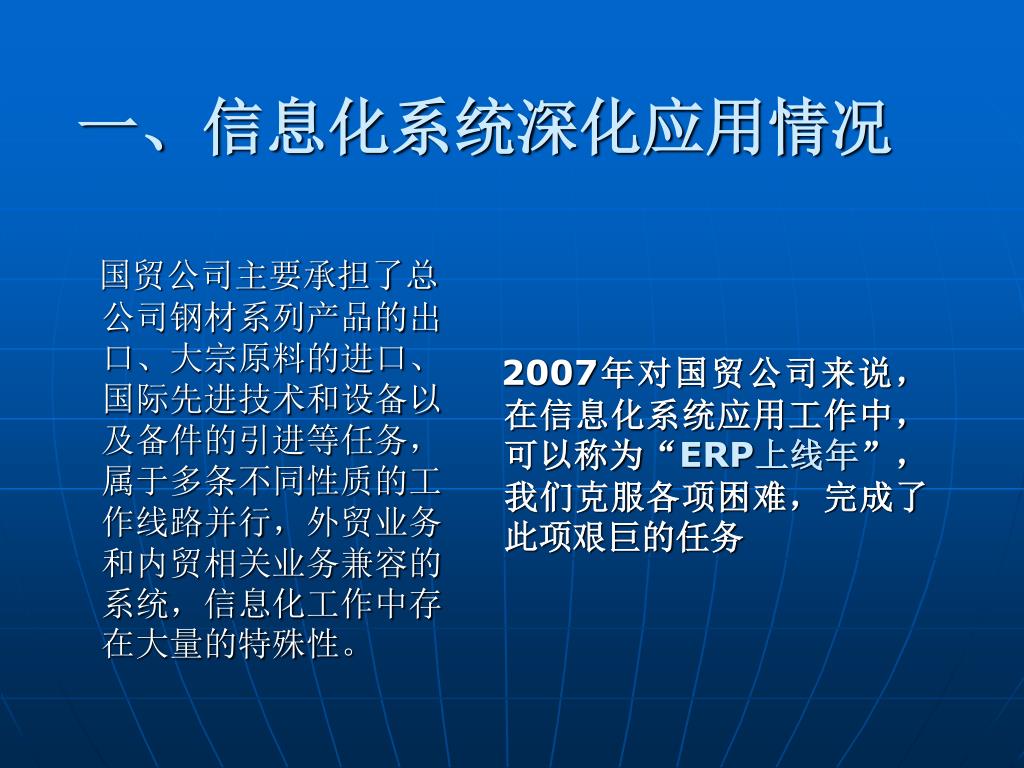 一、信息化系统深化应用情况

国贸公司主要承担了总公司钢材系列产品的出口、大宗原料的进口、国际先进技术和设备以及备件的引进等任务，属于多条不同性质的工作线路并行，外贸业务和内贸相关业务兼容的系统，信息化工作中存在大量的特殊性。

2007年对国贸公司来说，在信息化系统应用工作中，可以称为“ERP上线年”，我们克服各项困难，完成了此项艰巨的任务